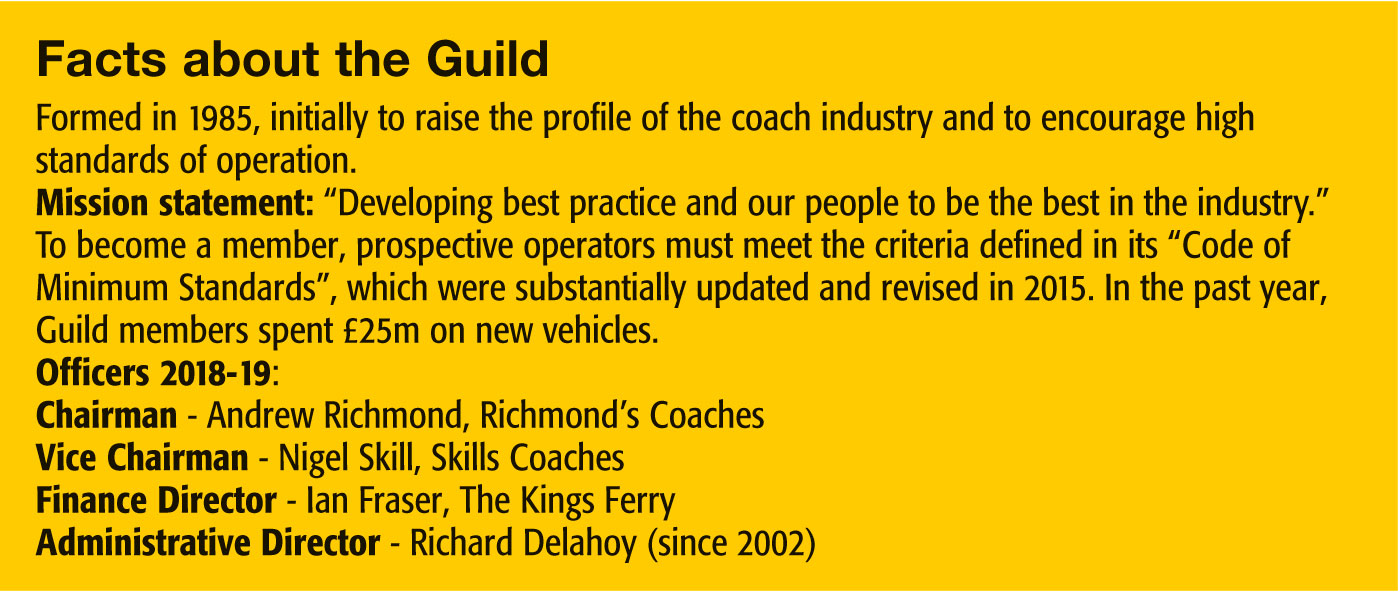 Facts about the Guild

Formed in 1985, initially to raise the profile of the coach industry and to encourage high standards of operation.
Mission statement: “Developing best practice and our people to be the best in the industry.”
To become a member, prospective operators must meet the criteria defined in its “Code of Minimum Standards”, which were substantially updated and revised in 2015. In the past year, Guild members spent £25m on new vehicles.
Officers 2018-19:
Chairman - Andrew Richmond, Richmond’s Coaches
Vice Chairman - Nigel Skill, Skills Coaches
Finance Director - Ian Fraser, The Kings Ferry
Administrative Director - Richard Delahoy (since 2002)